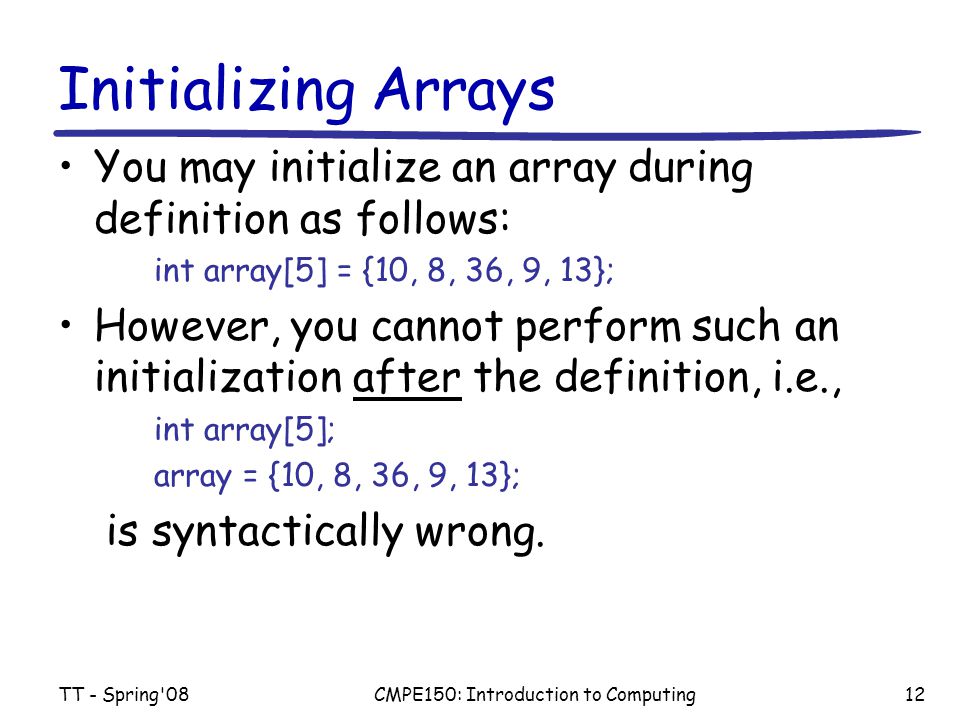 Initializing Arrays

• You may initialize an array during definition as follows:

int array[5] = {10, 8, 36, 9, 13};

• However, you cannot perform such an initialization after the definition, i.e.,

int array[5];
array = {10, 8, 36, 9, 13};

is syntactically wrong.

TT - Spring'08 CMPE150: Introduction to Computing 12